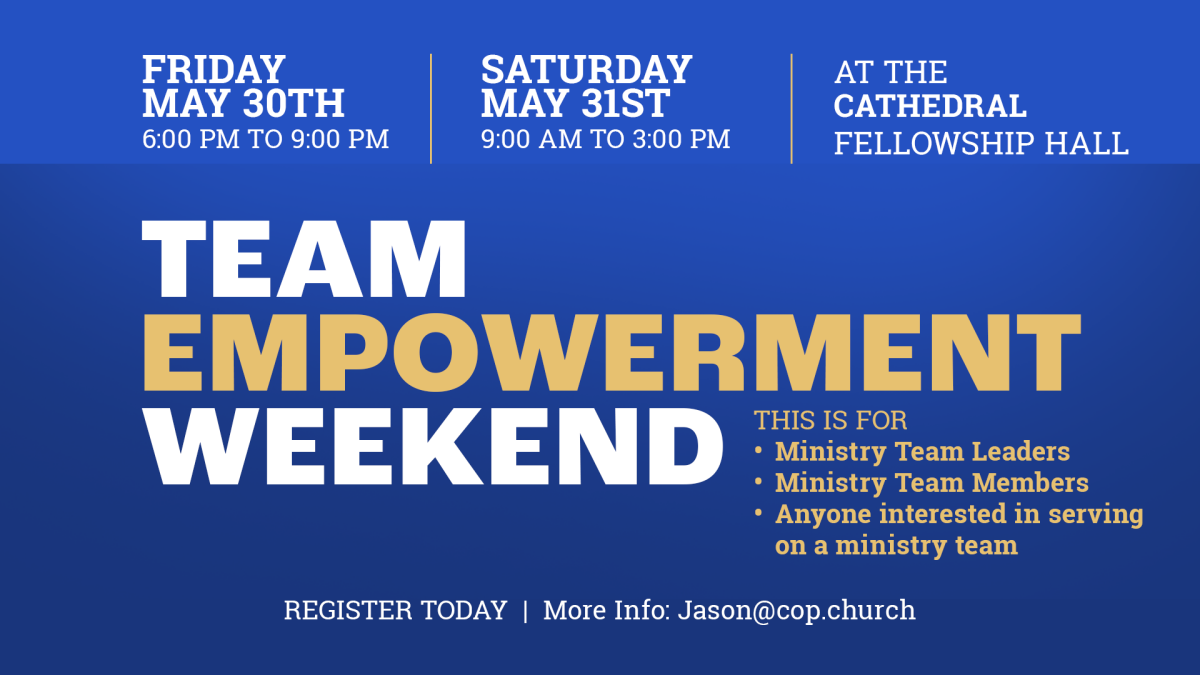 FRIDAY
MAY 30TH
6:00 PM TO 9:00 PM

SATURDAY
MAY 31ST
9:00 AM TO 3:00 PM

AT THE
CATHEDRAL
FELLOWSHIP HALL

TEAM
EMPOWERMENT
WEEKEND

THIS IS FOR
• Ministry Team Leaders
• Ministry Team Members
• Anyone interested in serving on a ministry team

REGISTER TODAY | More Info: Jason@cop.church